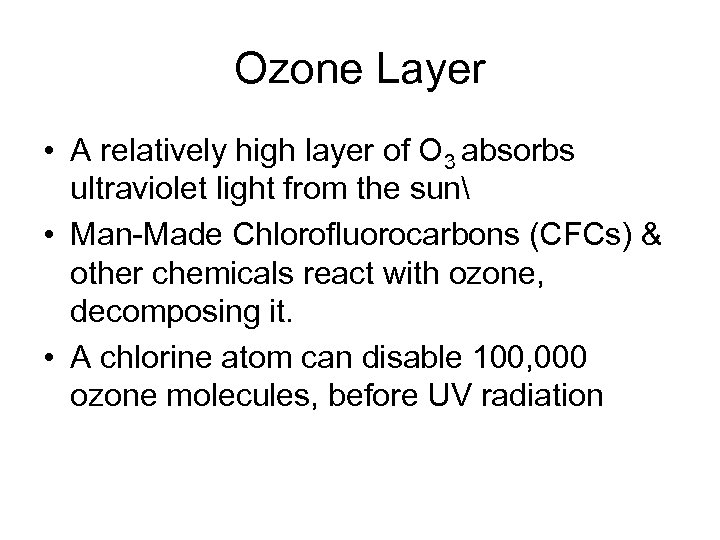 Ozone Layer

• A relatively high layer of $O_3$ absorbs ultraviolet light from the sun\

• Man-Made Chlorofluorocarbons (CFCs) & other chemicals react with ozone, decomposing it.

• A chlorine atom can disable 100,000 ozone molecules, before UV radiation